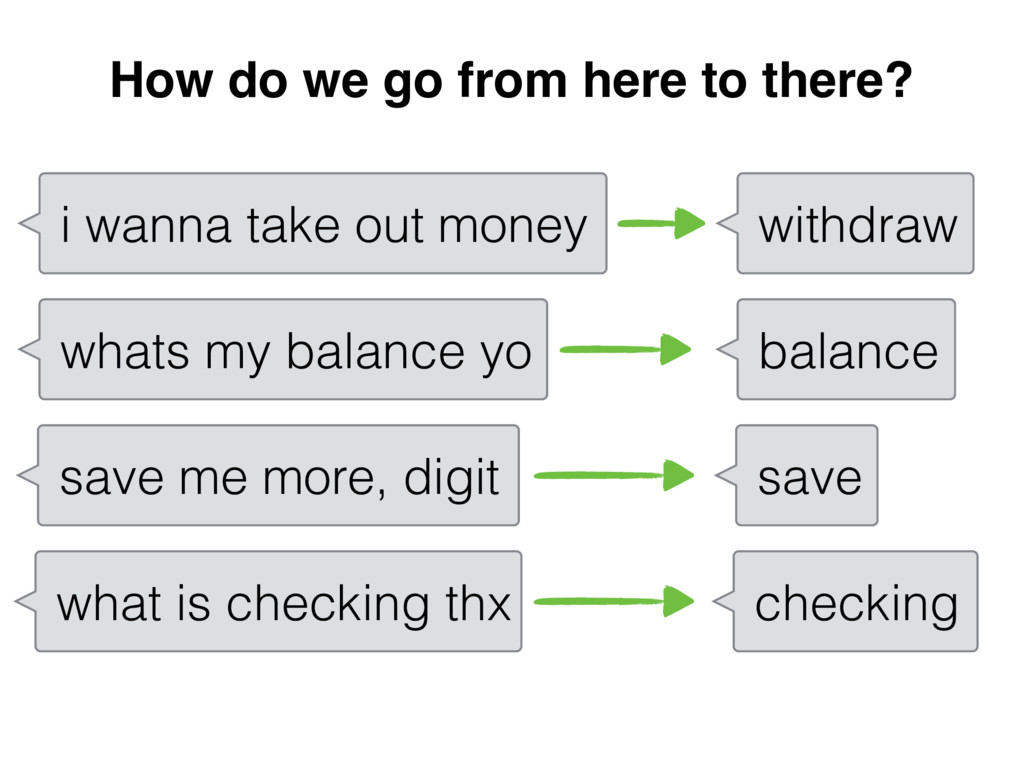 How do we go from here to there?

i wanna take out money

withdraw

whats my balance yo

balance

save me more, digit

save

what is checking thx

checking